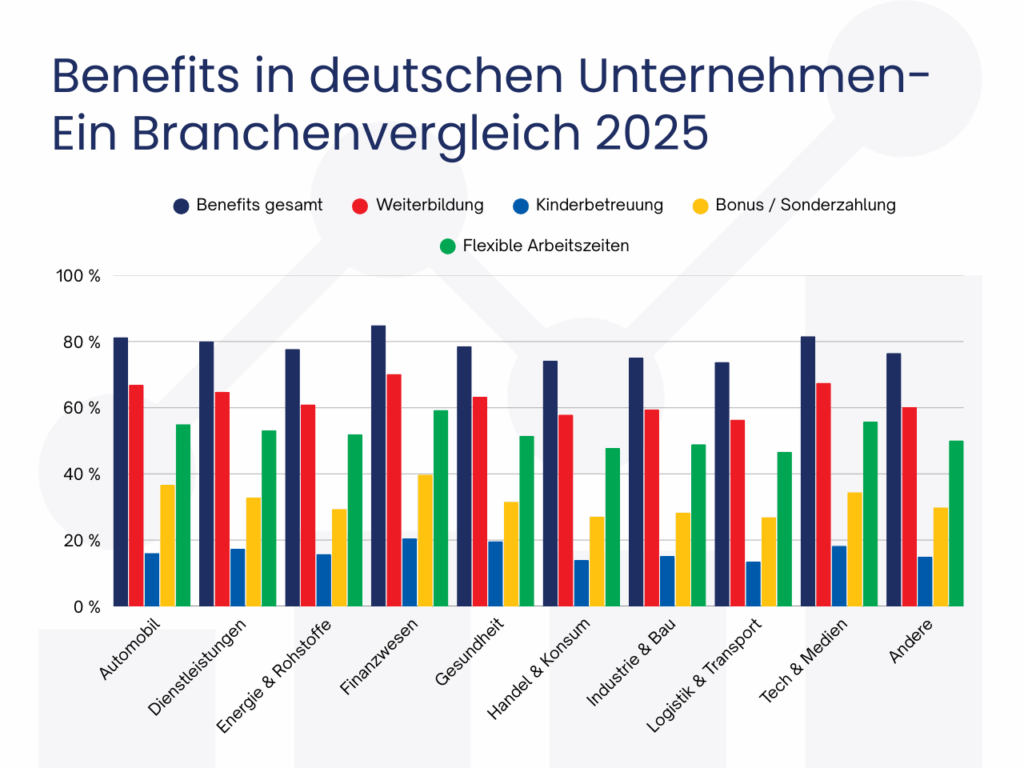 Benefits in deutschen Unternehmen- Ein Branchenvergleich 2025

Benefits gesamt
Weiterbildung
Kinderbetreuung
Bonus / Sonderzahlung
Flexible Arbeitszeiten

100 %
80 %
60 %
40 %
20 %
0 %

Automobil
Dienstleistungen
Energie & Rohstoffe
Finanzwesen
Gesundheit
Handel & Konsum
Industrie & Bau
Logistik & Transport
Tech & Medien
Andere